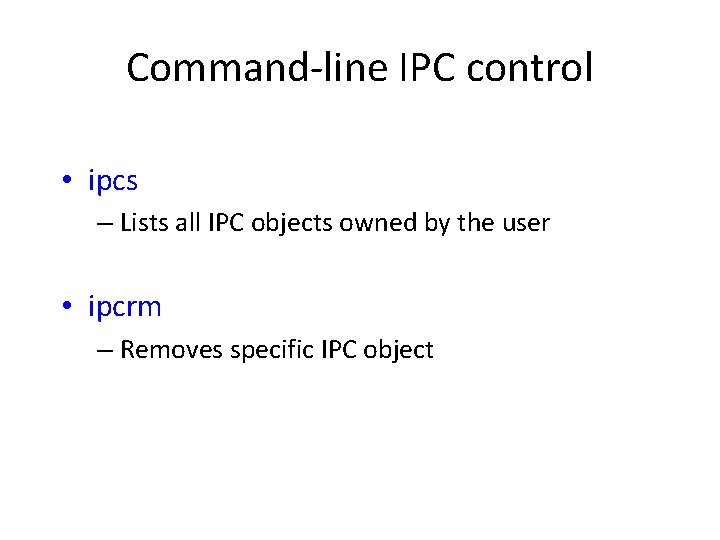 Command-line IPC control

• ipcs
– Lists all IPC objects owned by the user

• ipcrm
– Removes specific IPC object